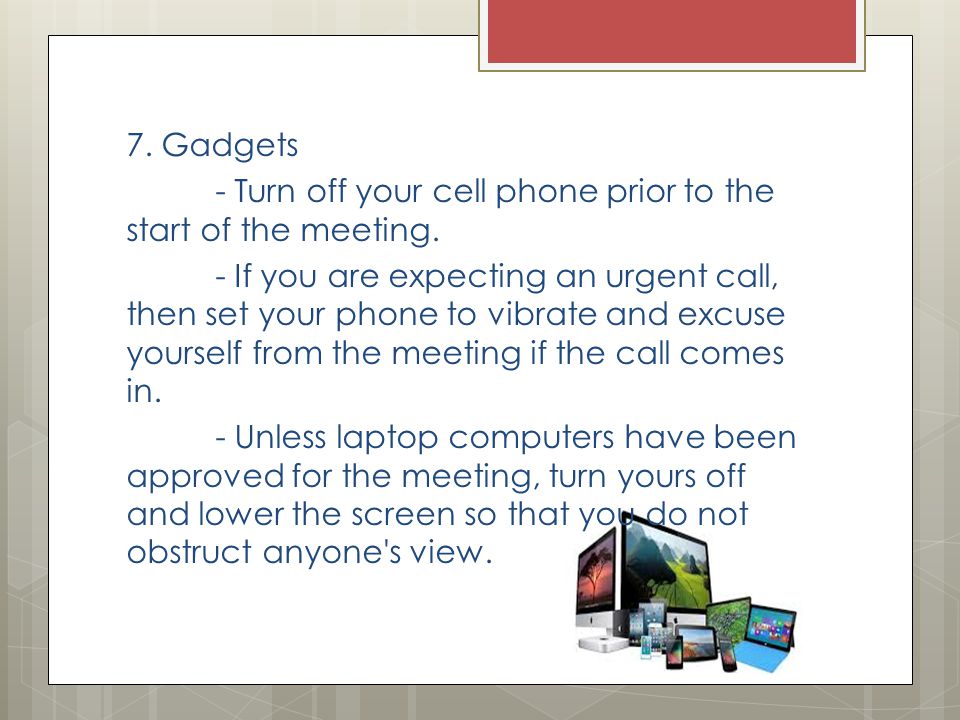 7. Gadgets

- Turn off your cell phone prior to the start of the meeting.

- If you are expecting an urgent call, then set your phone to vibrate and excuse yourself from the meeting if the call comes in.

- Unless laptop computers have been approved for the meeting, turn yours off and lower the screen so that you do not obstruct anyone's view.